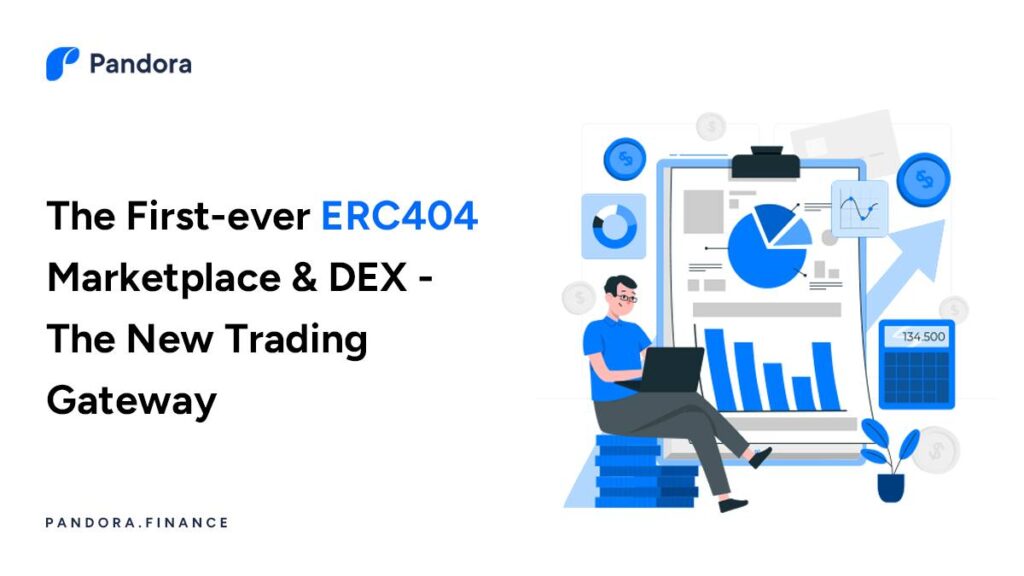 Pandora

The First-ever ERC404 Marketplace & DEX - The New Trading Gateway

134.500

PANDORA.FINANCE